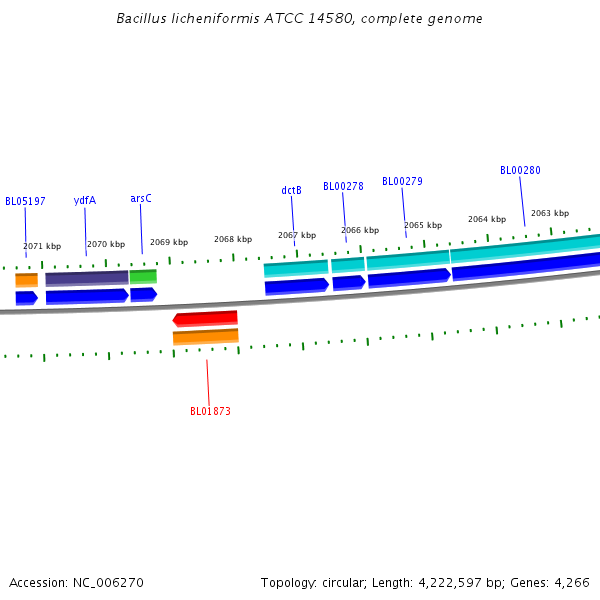 Bacillus licheniformis ATCC 14580, complete genome

BL05197
ydfA
arsC
dctB
BL00278
BL00279
BL00280

2071 kbp
2070 kbp
2069 kbp
2068 kbp
2067 kbp
2066 kbp
2065 kbp
2064 kbp
2063 kbp

BL01873

Accession: NC_006270

Topology: circular; Length: 4,222,597 bp; Genes: 4,266